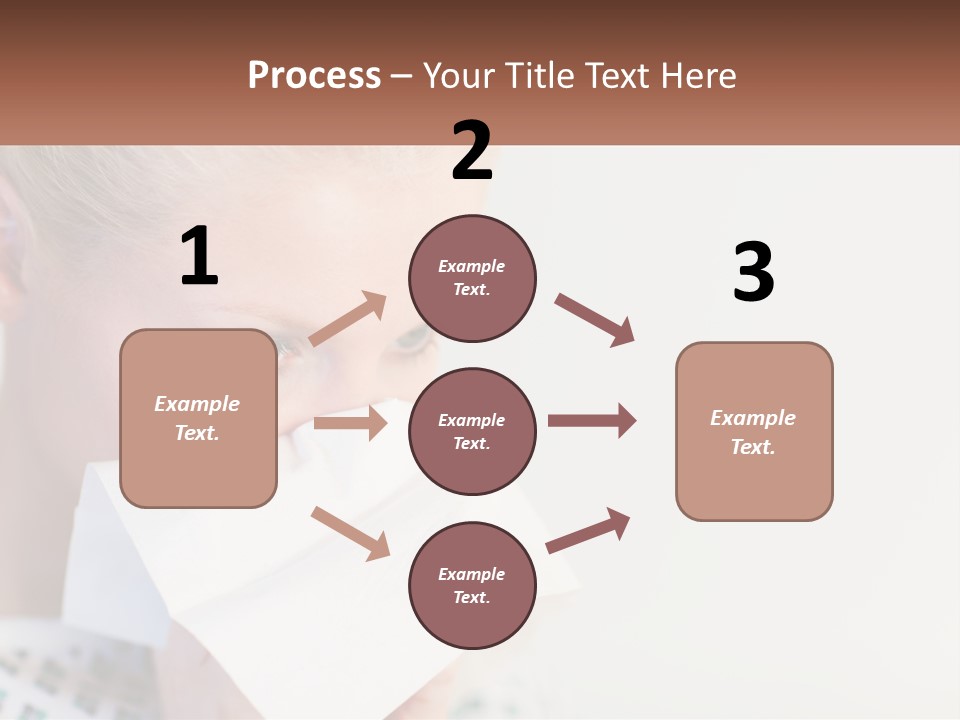 Process – Your Title Text Here

1

Example Text.

2

Example Text.

Example Text.

Example Text.

3

Example Text.